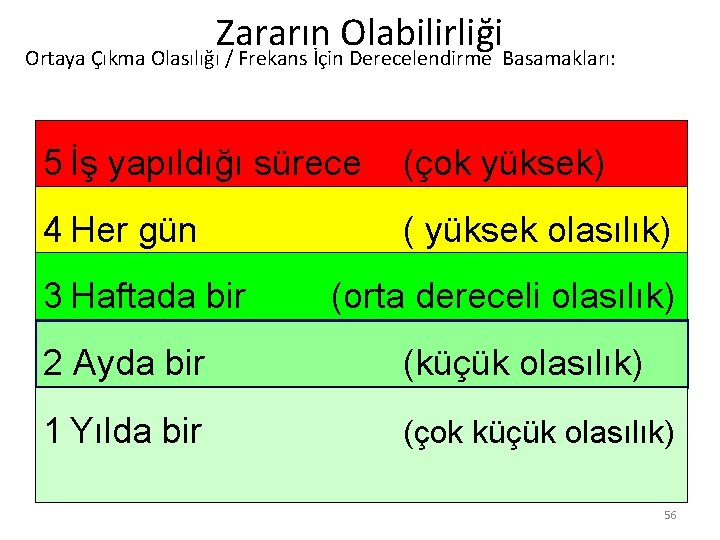 Zararın Olabilirliği
Ortaya Çıkma Olasılığı / Frekans İçin Derecelendirme Basamakları:

5 İş yapıldığı sürece (çok yüksek)

4 Her gün ( yüksek olasılık)

3 Haftada bir (orta dereceli olasılık)

2 Ayda bir (küçük olasılık)

1 Yılda bir (çok küçük olasılık)

56